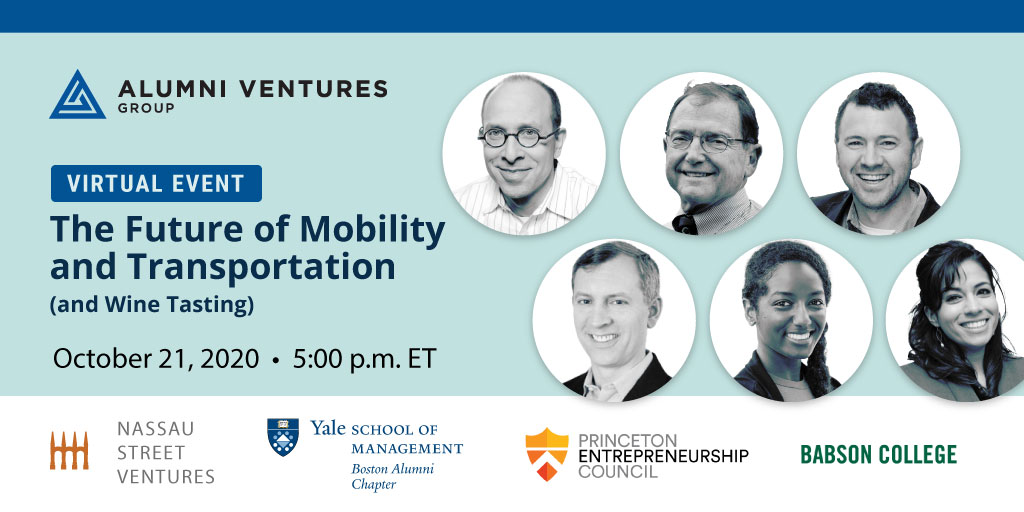 ALUMNI VENTURES GROUP

VIRTUAL EVENT

The Future of Mobility and Transportation
(and Wine Tasting)

October 21, 2020 • 5:00 p.m. ET

NASSAU STREET VENTURES

Yale SCHOOL OF MANAGEMENT
Boston Alumni Chapter

PRINCETON ENTREPRENEURSHIP COUNCIL

BABSON COLLEGE